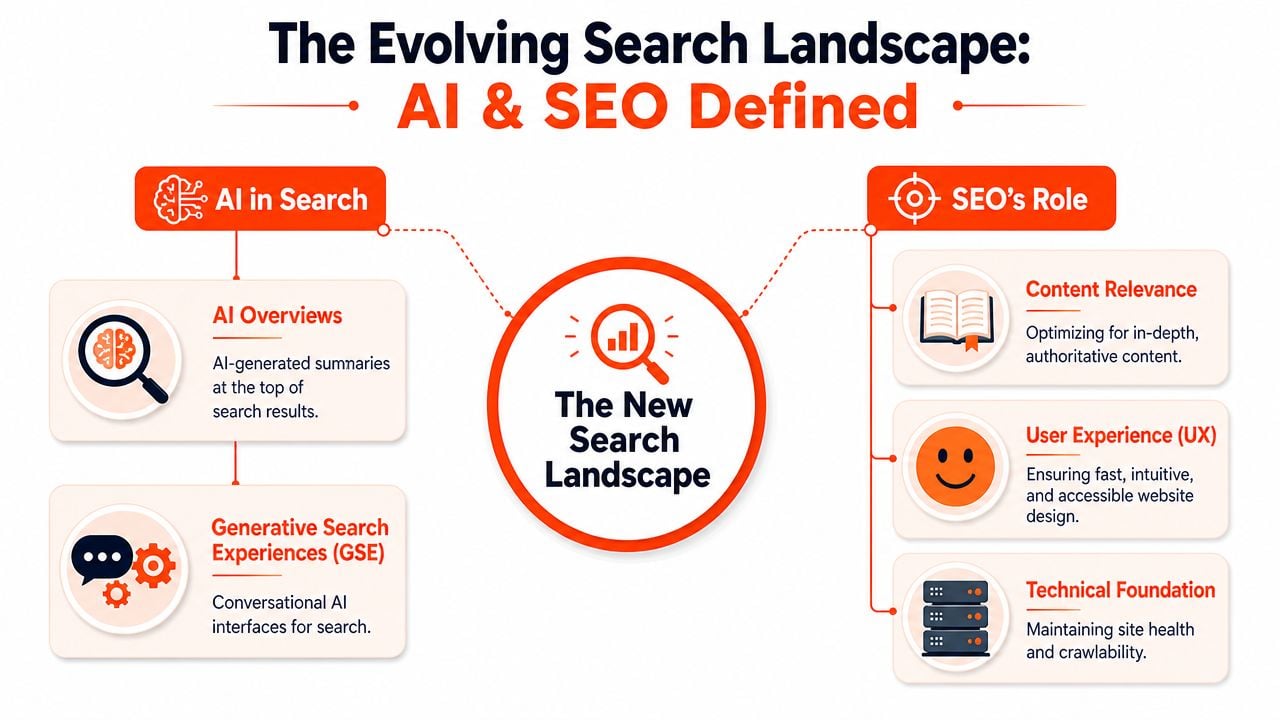 The Evolving Search Landscape:
AI & SEO Defined

AI in Search

AI Overviews
AI-generated summaries at the top of search results.

Generative Search Experiences (GSE)
Conversational AI interfaces for search.

The New Search Landscape

SEO's Role

Content Relevance
Optimizing for in-depth, authoritative content.

User Experience (UX)
Ensuring fast, intuitive, and accessible website design.

Technical Foundation
Maintaining site health and crawlability.